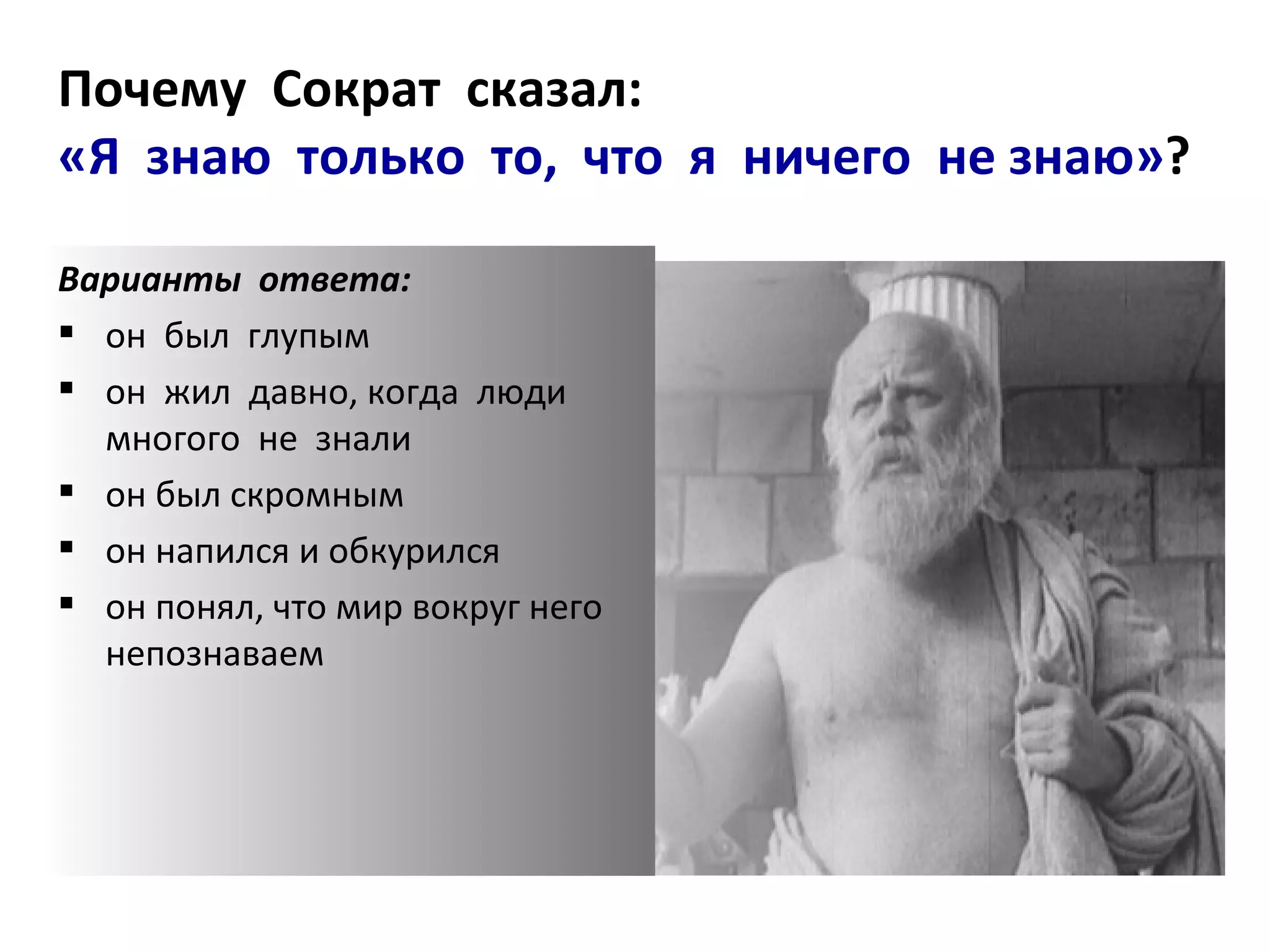 Почему Сократ сказал:
«Я знаю только то, что я ничего не знаю»?

Варианты ответа:
▪ он был глупым
▪ он жил давно, когда люди многого не знали
▪ он был скромным
▪ он напился и обкурился
▪ он понял, что мир вокруг него непознаваем